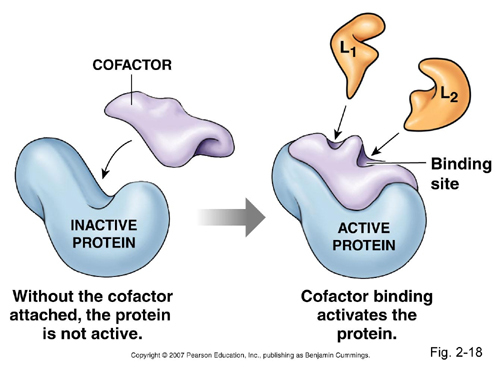 COFACTOR

INACTIVE PROTEIN

Without the cofactor attached, the protein is not active.

$L_1$

$L_2$

Binding site

ACTIVE PROTEIN

Cofactor binding activates the protein.

Copyright © 2007 Pearson Education, Inc., publishing as Benjamin Cummings.

Fig. 2-18